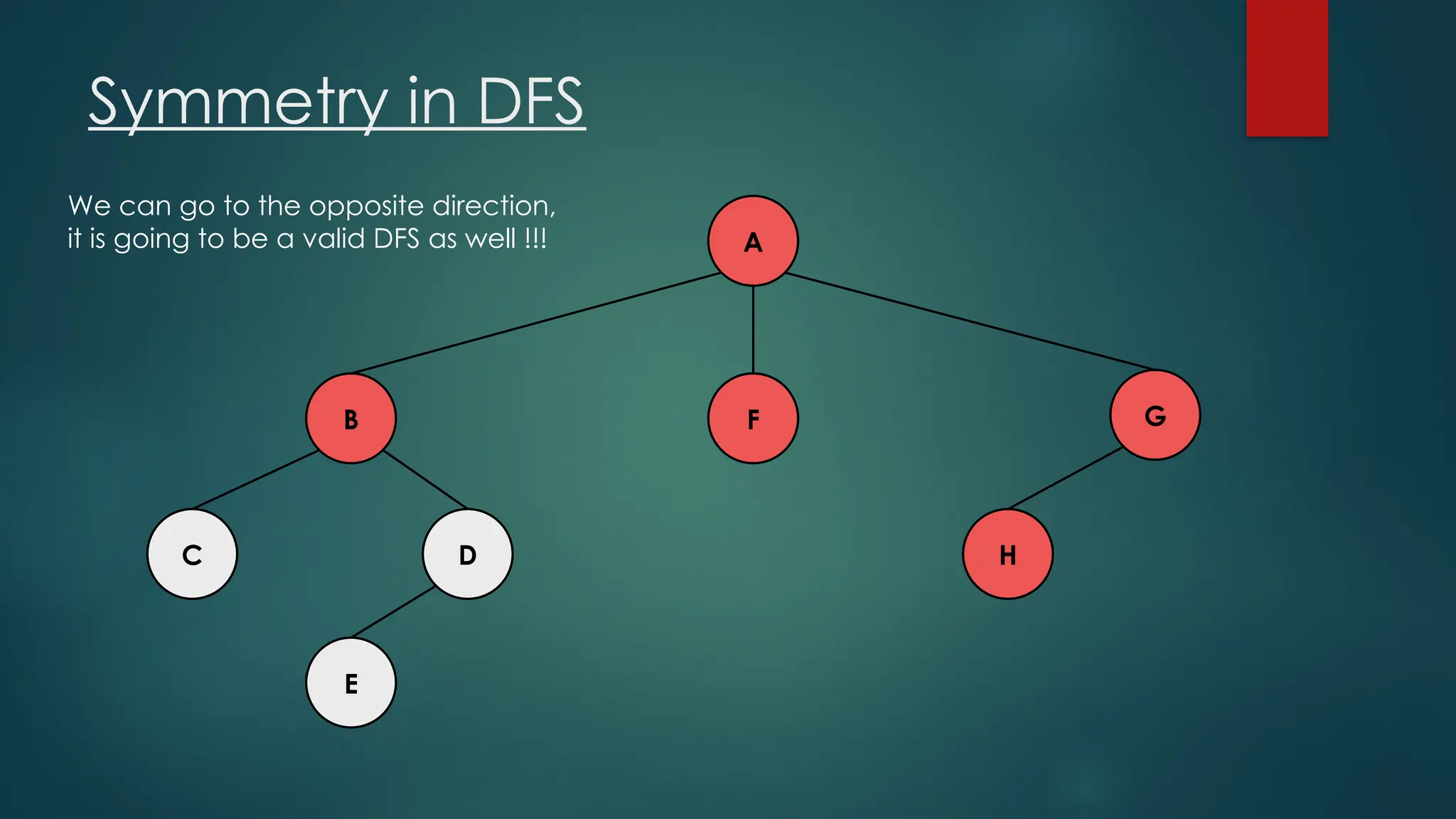 Symmetry in DFS

We can go to the opposite direction, it is going to be a valid DFS as well !!!

A

B

F

G

C

D

H

E